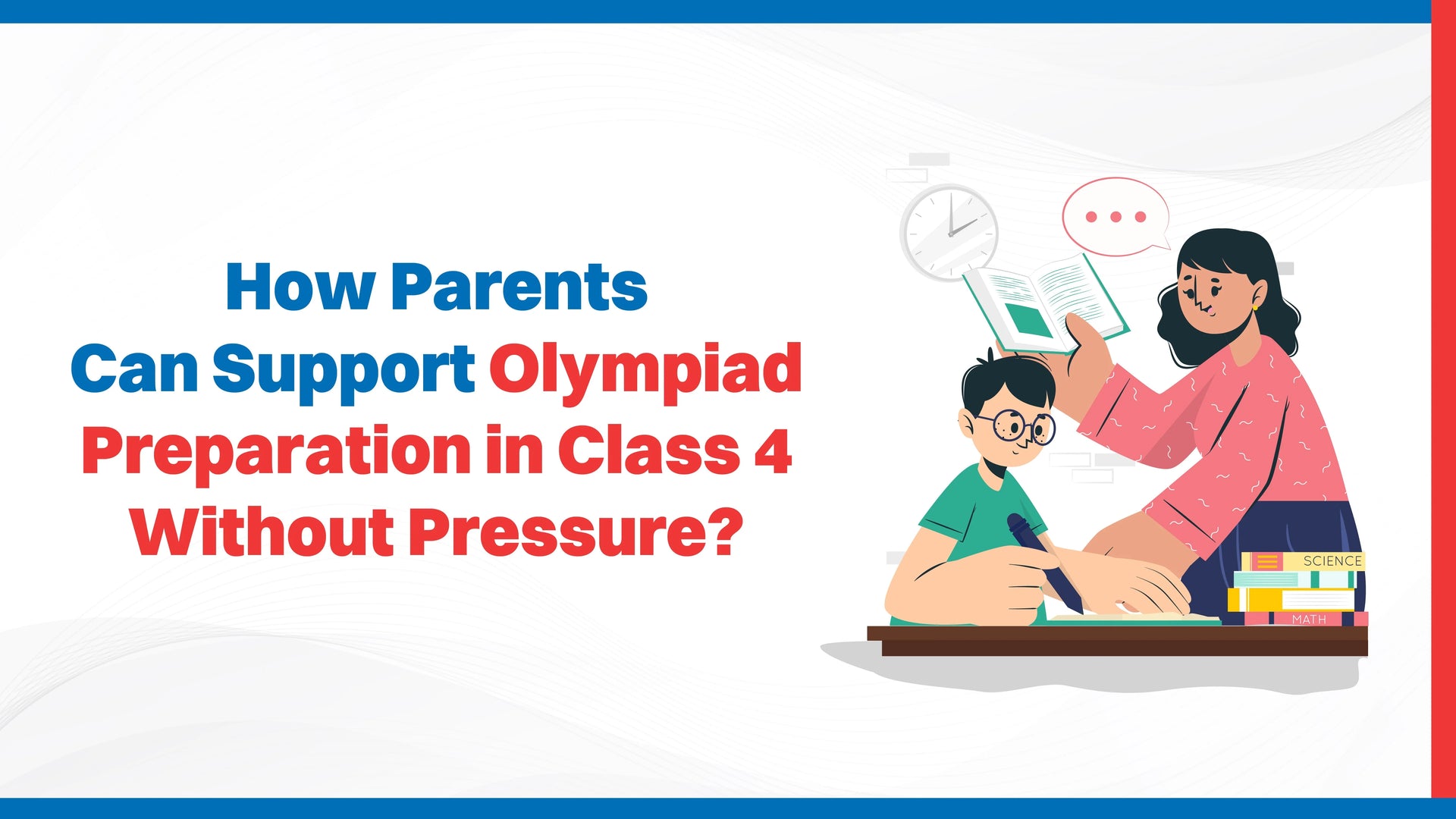 How Parents Can Support Olympiad Preparation in Class 4 Without Pressure?

SCIENCE

MATH